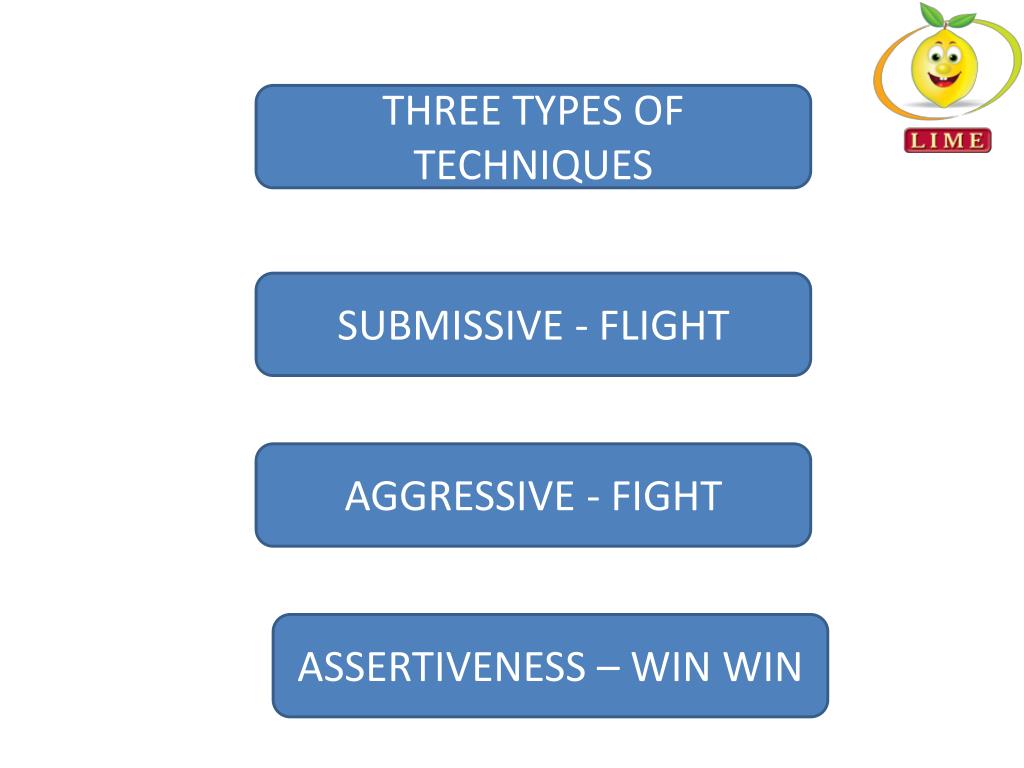 LIME

THREE TYPES OF TECHNIQUES

SUBMISSIVE - FLIGHT

AGGRESSIVE - FIGHT

ASSERTIVENESS – WIN WIN